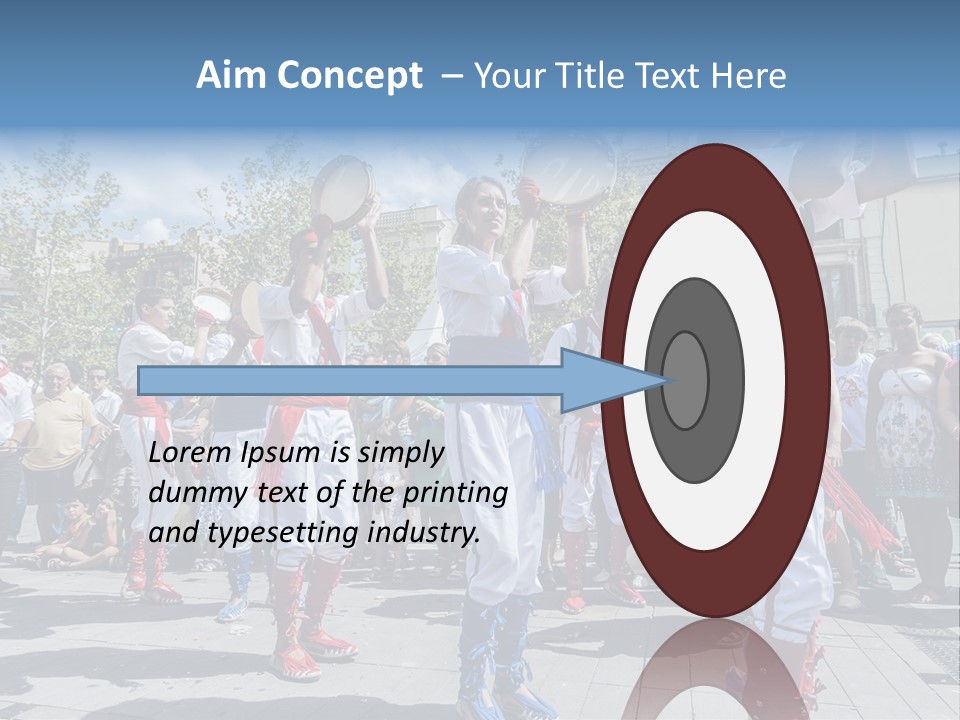 Aim Concept – Your Title Text Here

Lorem Ipsum is simply dummy text of the printing and typesetting industry.